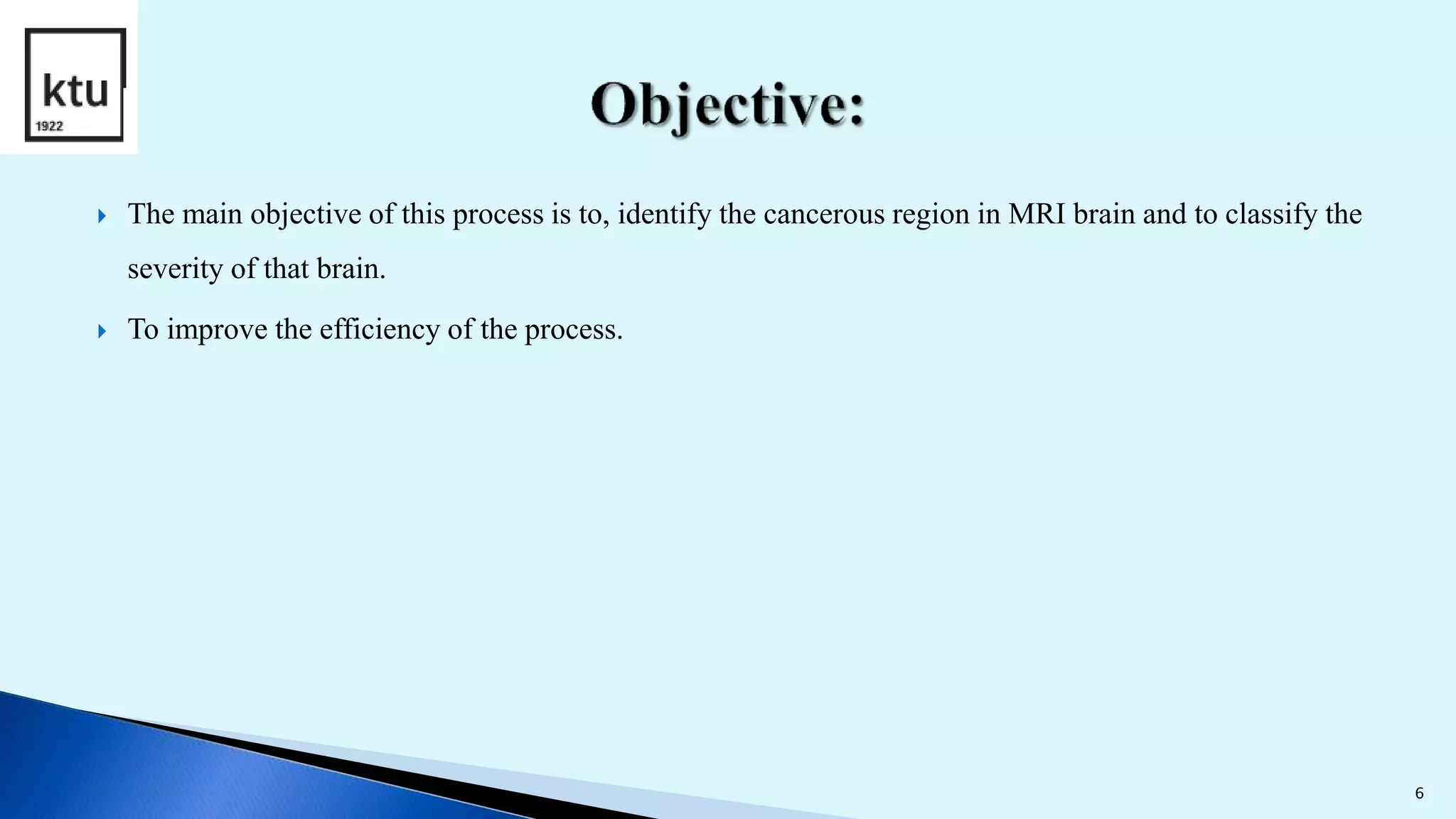 ktu
1922

Objective:

The main objective of this process is to, identify the cancerous region in MRI brain and to classify the severity of that brain.

To improve the efficiency of the process.

6